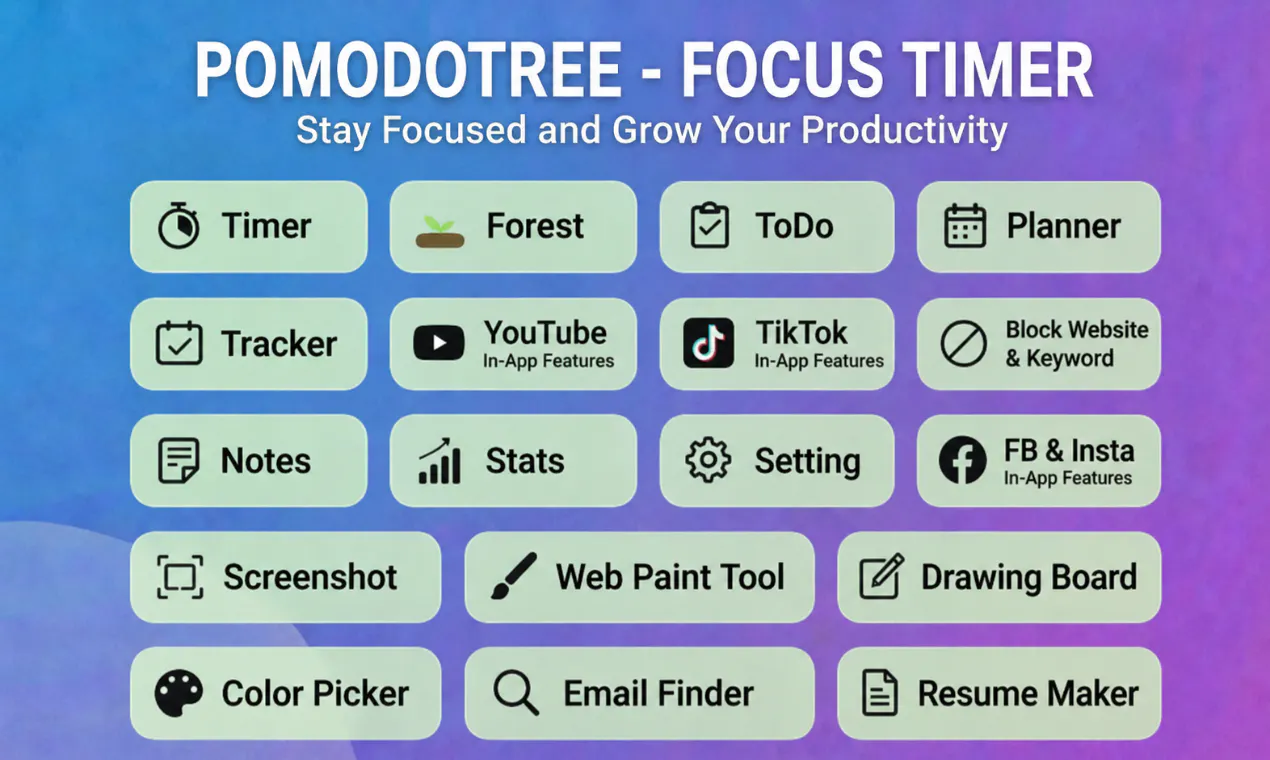 POMODOTREE - FOCUS TIMER
Stay Focused and Grow Your Productivity

Timer
Forest
ToDo
Planner

Tracker
YouTube
In-App Features
TikTok
In-App Features
Block Website & Keyword

Notes
Stats
Setting
FB & Insta
In-App Features

Screenshot
Web Paint Tool
Drawing Board

Color Picker
Email Finder
Resume Maker